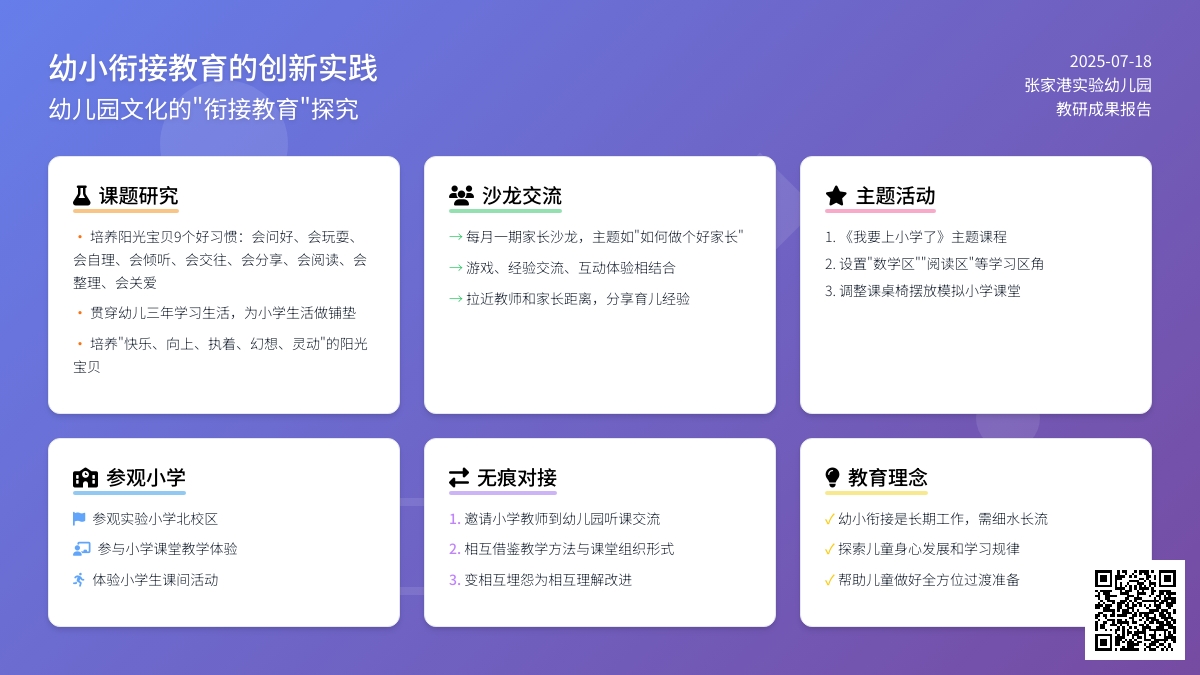 幼小衔接教育的创新实践
幼儿园文化的"衔接教育"探究

2025-07-18
张家港实验幼儿园
教研成果报告

课题研究

• 培养阳光宝贝9个好习惯：会问好、会玩耍、会自理、会倾听、会交往、会分享、会阅读、会整理、会关爱

• 贯穿幼儿三年学习生活，为小学生活做铺垫

• 培养"快乐、向上、执着、幻想、灵动"的阳光宝贝

沙龙交流

→ 每月一期家长沙龙，主题如"如何做个好家长"

→ 游戏、经验交流、互动体验相结合

→ 拉近教师和家长距离，分享育儿经验

主题活动

1. 《我要上小学了》主题课程

2. 设置"数学区""阅读区"等学习区角

3. 调整课桌椅摆放模拟小学课堂

参观小学

参观实验小学北校区

参与小学课堂教学体验

体验小学生课间活动

无痕对接

1. 邀请小学教师到幼儿园听课交流

2. 相互借鉴教学方法与课堂组织形式

3. 变相互埋怨为相互理解改进

教育理念

✓ 幼小衔接是长期工作，需细水长流

✓ 探索儿童身心发展和学习规律

✓ 帮助儿童做好全方位过渡准备